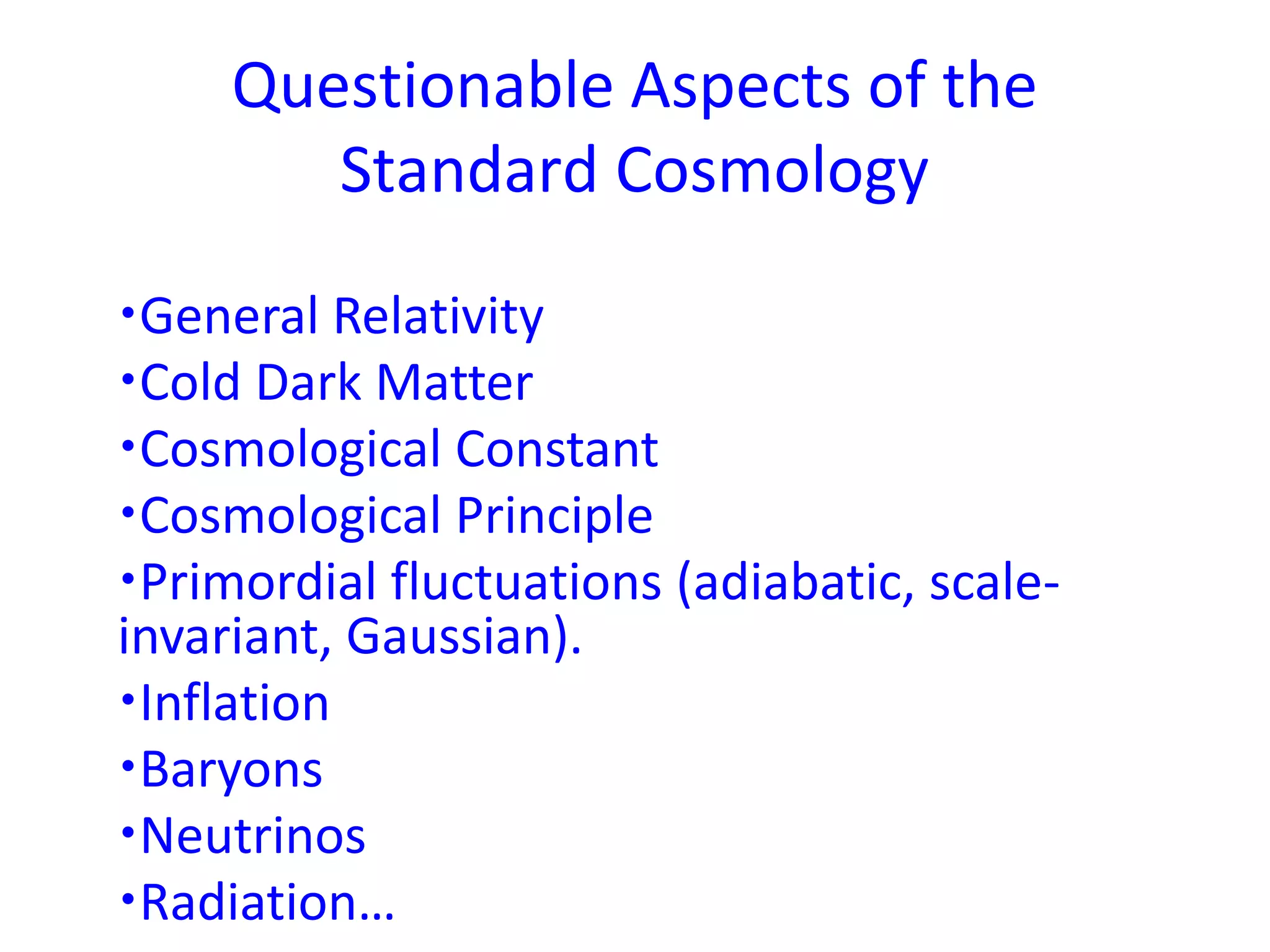 Questionable Aspects of the Standard Cosmology

•General Relativity
•Cold Dark Matter
•Cosmological Constant
•Cosmological Principle
•Primordial fluctuations (adiabatic, scale-invariant, Gaussian).
•Inflation
•Baryons
•Neutrinos
•Radiation…